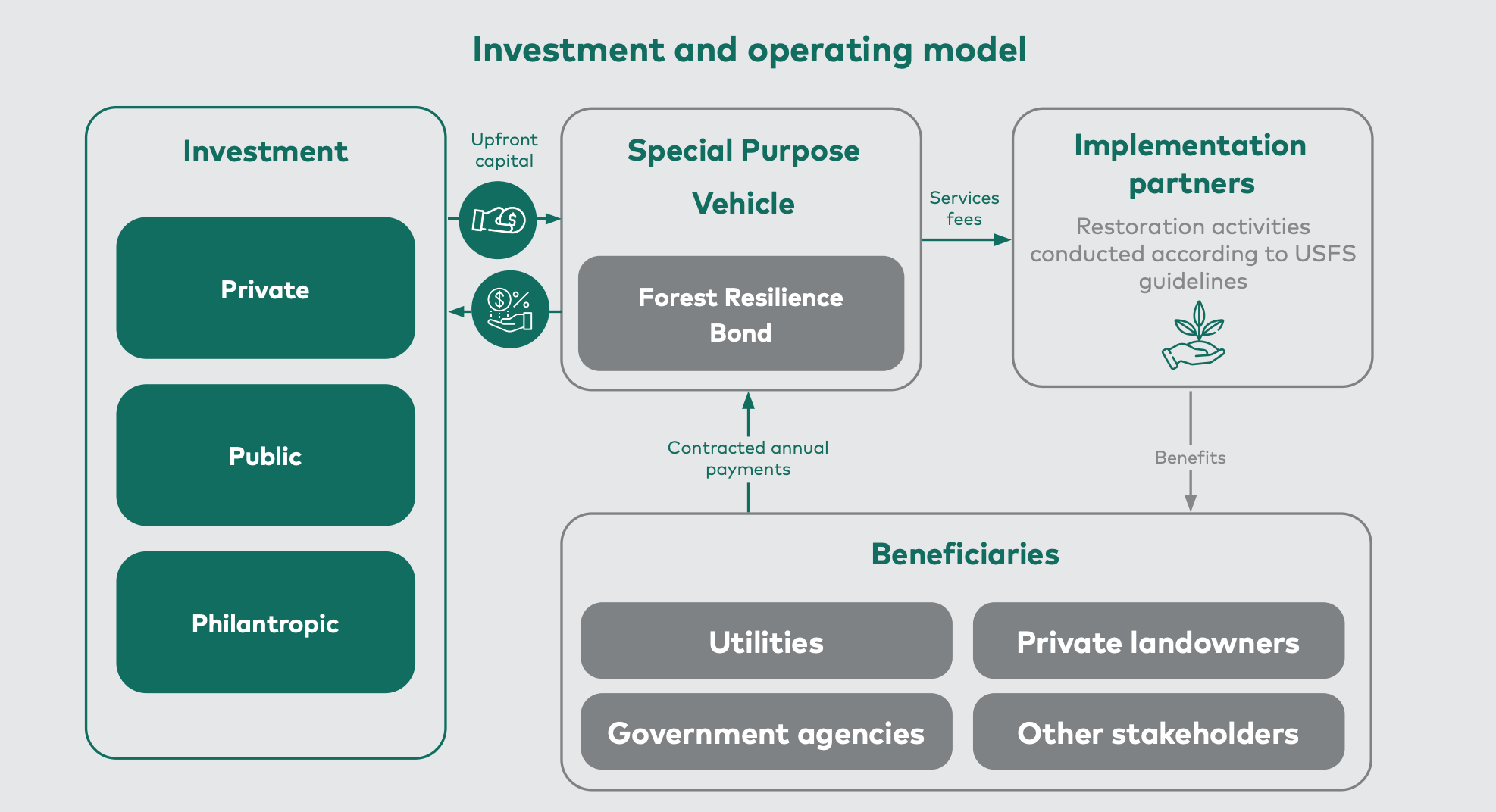 Investment and operating model

Investment

Private

Public

Philantropic

Upfront capital

Special Purpose Vehicle

Forest Resilience Bond

Services fees

Implementation partners

Restoration activities conducted according to USFS guidelines

Contracted annual payments

Benefits

Beneficiaries

Utilities

Private landowners

Government agencies

Other stakeholders